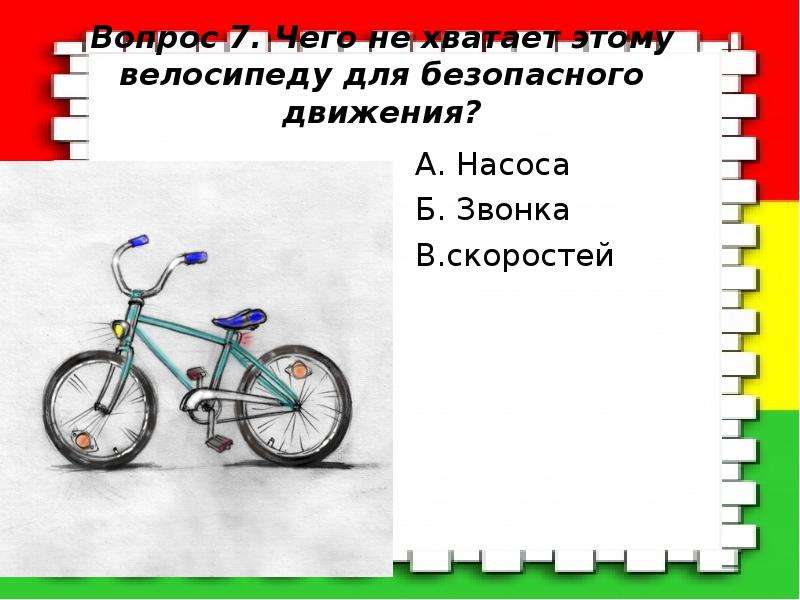 Вопрос 7. Чего не хватает этому велосипеду для безопасного движения?

А. Насоса

Б. Звонка

В.скоростей